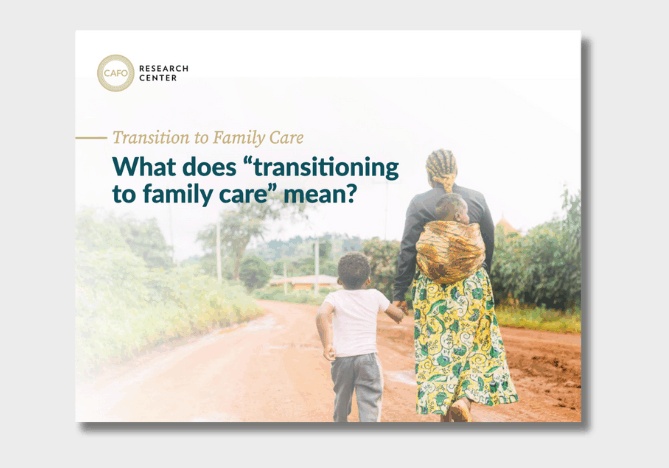 CAFO RESEARCH CENTER

Transition to Family Care

What does “transitioning to family care” mean?